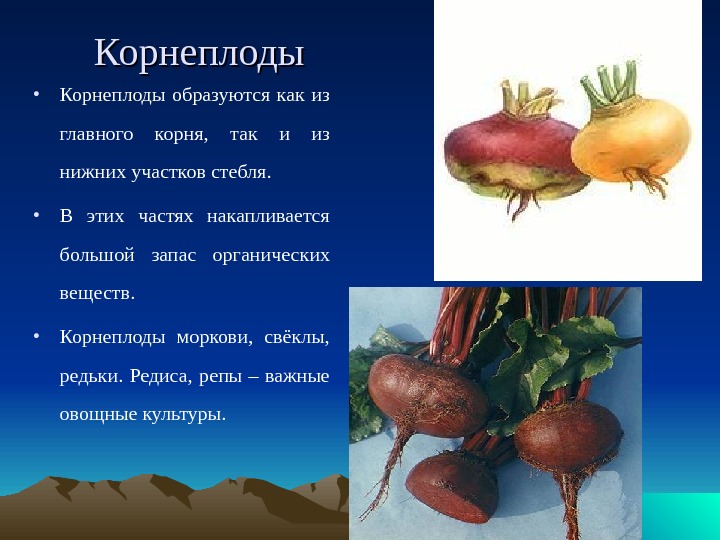 Корнеплоды

• Корнеплоды образуются как из главного корня, так и из нижних участков стебля.

• В этих частях накапливается большой запас органических веществ.

• Корнеплоды моркови, свёклы, редьки. Редиса, репы – важные овощные культуры.